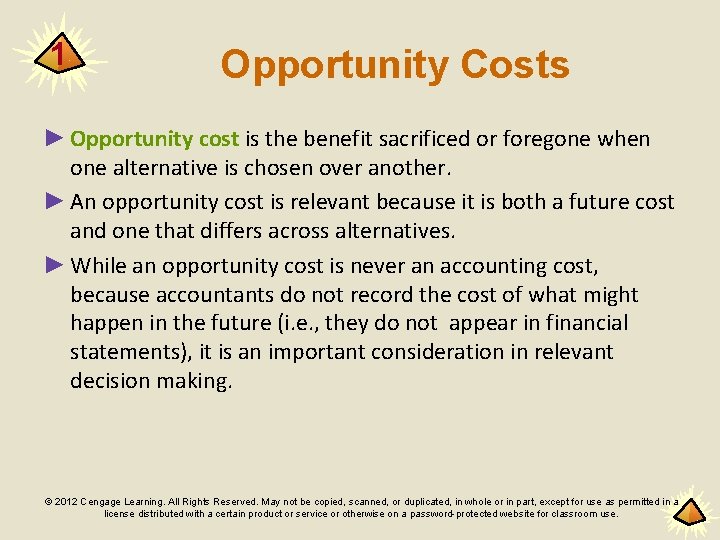 1

Opportunity Costs

► Opportunity cost is the benefit sacrificed or foregone when one alternative is chosen over another.

► An opportunity cost is relevant because it is both a future cost and one that differs across alternatives.

► While an opportunity cost is never an accounting cost, because accountants do not record the cost of what might happen in the future (i.e., they do not appear in financial statements), it is an important consideration in relevant decision making.

© 2012 Cengage Learning. All Rights Reserved. May not be copied, scanned, or duplicated, in whole or in part, except for use as permitted in a license distributed with a certain product or service or otherwise on a password-protected website for classroom use.